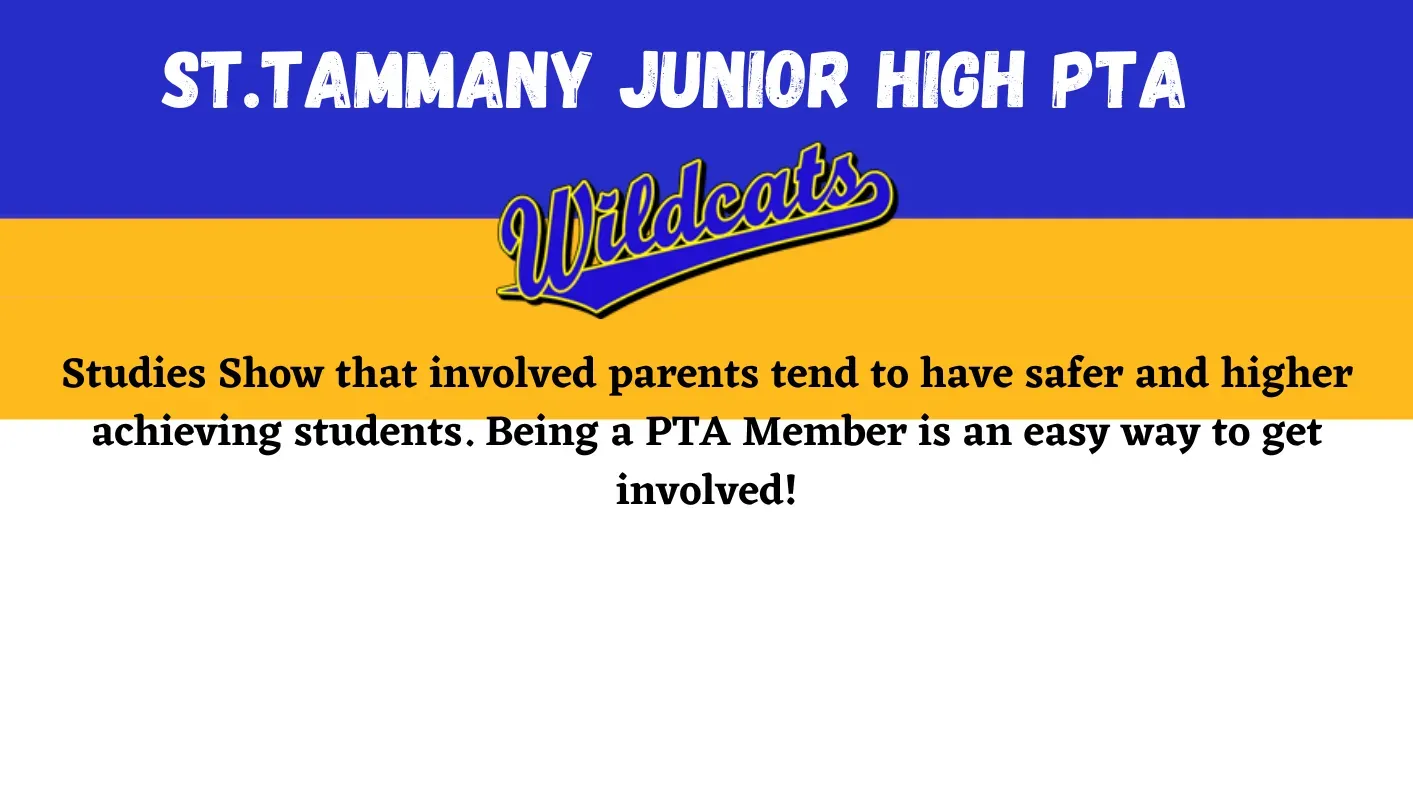 ST.TAMMANY JUNIOR HIGH PTA

Wildcats

Studies Show that involved parents tend to have safer and higher achieving students. Being a PTA Member is an easy way to get involved!